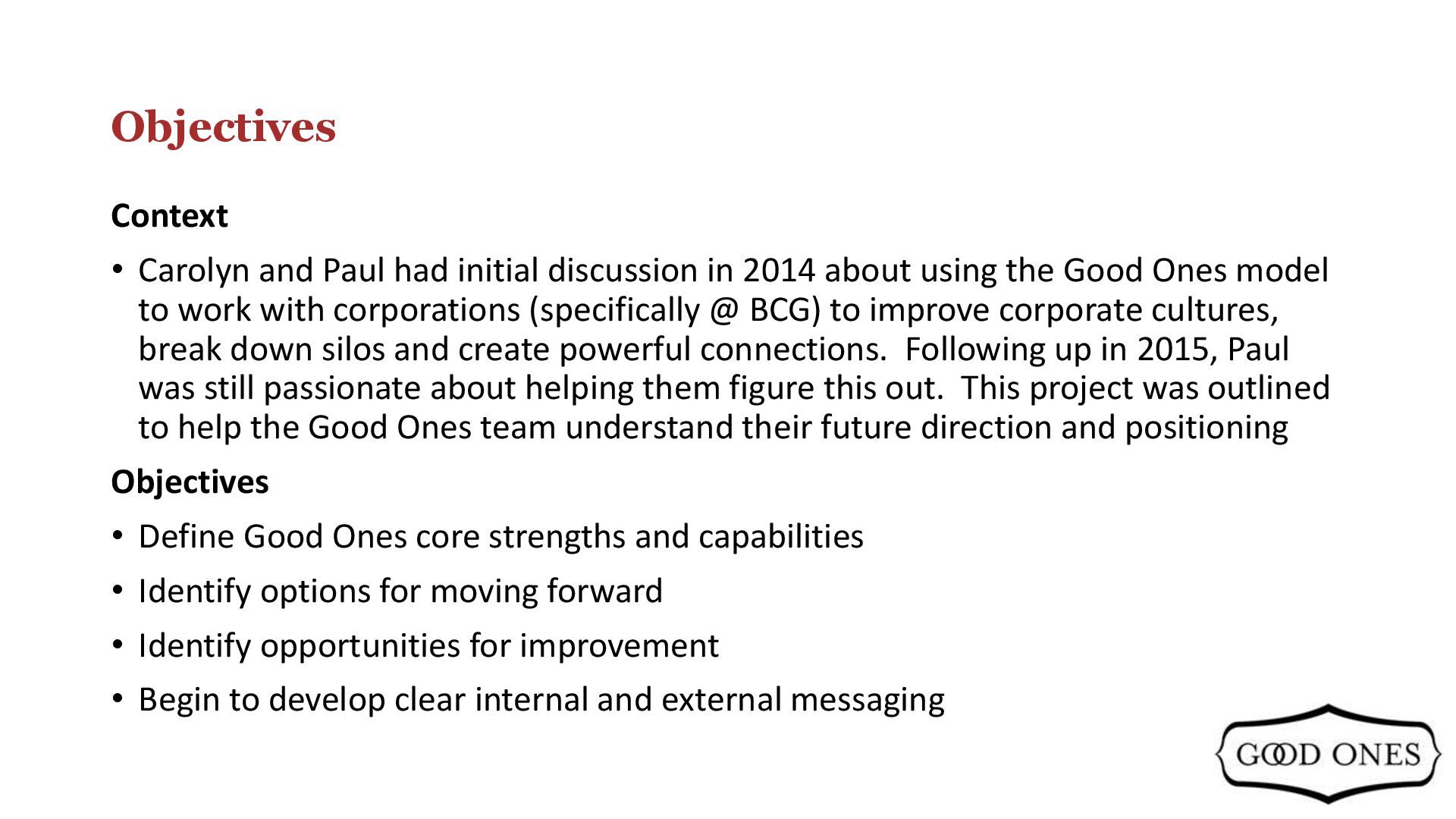 Objectives

Context

• Carolyn and Paul had initial discussion in 2014 about using the Good Ones model to work with corporations (specifically @ BCG) to improve corporate cultures, break down silos and create powerful connections. Following up in 2015, Paul was still passionate about helping them figure this out. This project was outlined to help the Good Ones team understand their future direction and positioning

Objectives

• Define Good Ones core strengths and capabilities
• Identify options for moving forward
• Identify opportunities for improvement
• Begin to develop clear internal and external messaging

GOOD ONES